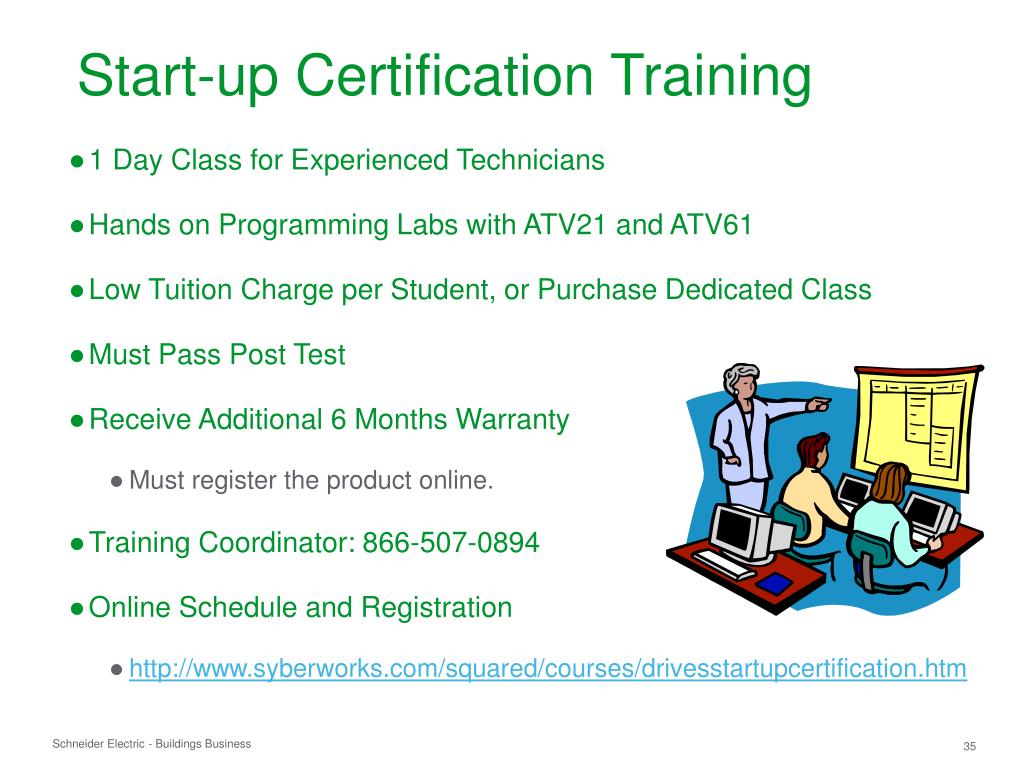 Start-up Certification Training

● 1 Day Class for Experienced Technicians

● Hands on Programming Labs with ATV21 and ATV61

● Low Tuition Charge per Student, or Purchase Dedicated Class

● Must Pass Post Test

● Receive Additional 6 Months Warranty

● Must register the product online.

● Training Coordinator: 866-507-0894

● Online Schedule and Registration

● http://www.syberworks.com/squared/courses/drivesstartupcertification.htm

Schneider Electric - Buildings Business

35